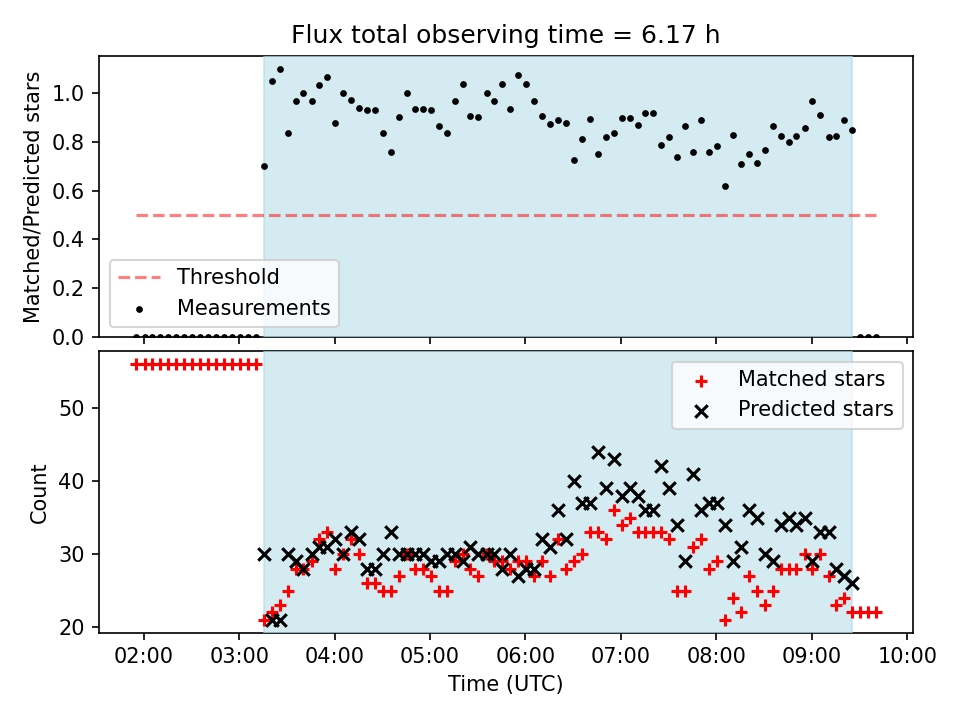 Flux total observing time = 6.17 h

Matched/Predicted stars

1.0
0.8
0.6
0.4
0.2
0.0

Threshold
Measurements

Count

50
40
30
20

Matched stars
Predicted stars

02:00 03:00 04:00 05:00 06:00 07:00 08:00 09:00 10:00

Time (UTC)